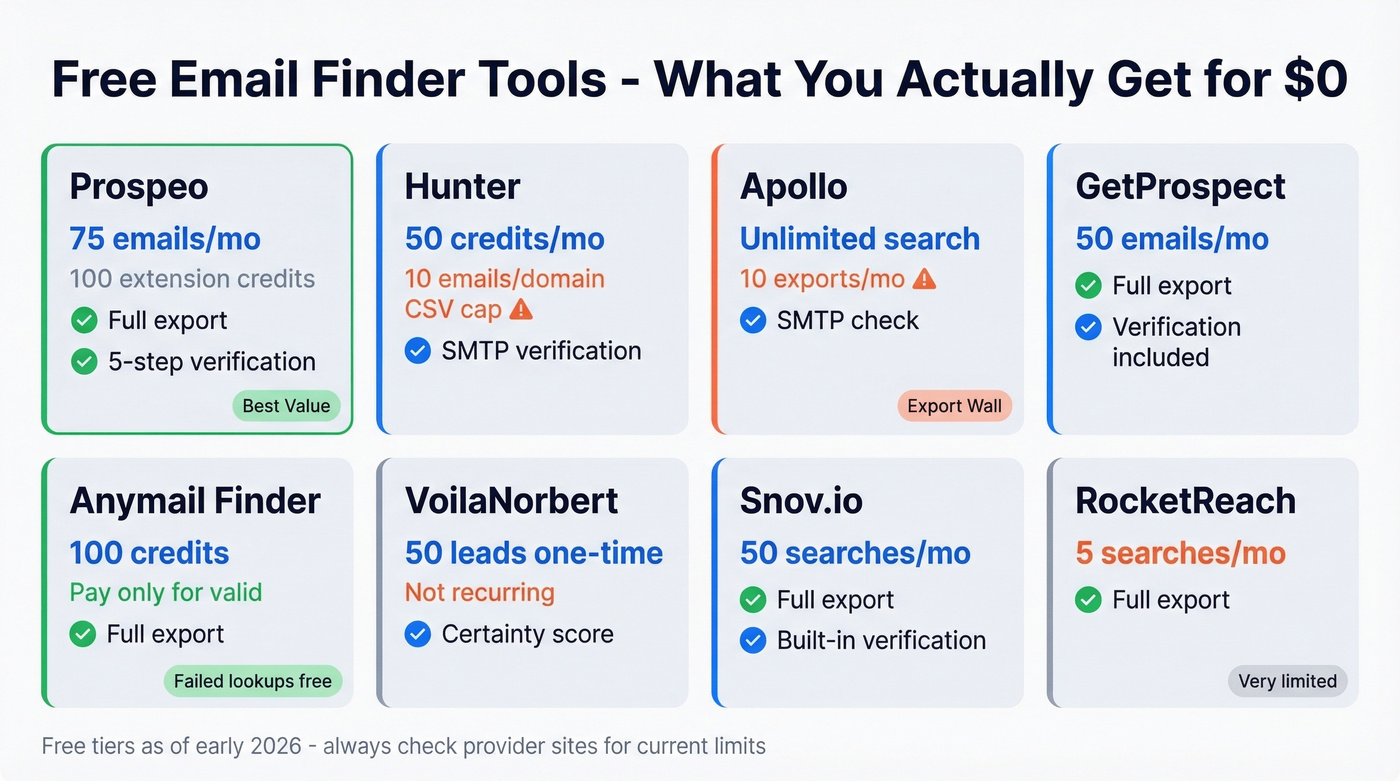 Free Email Finder Tools - What You Actually Get for $0

Prospeo
75 emails/mo
100 extension credits
Full export
5-step verification
Best Value

Hunter
50 credits/mo
10 emails/domain
CSV cap
SMTP verification

Apollo
Unlimited search
10 exports/mo
SMTP check
Export Wall

GetProspect
50 emails/mo
Full export
Verification included

Anymail Finder
100 credits
Pay only for valid
Full export
Failed lookups free

VoilaNorbert
50 leads one-time
Not recurring
Certainty score

Snov.io
50 searches/mo
Full export
Built-in verification

RocketReach
5 searches/mo
Full export
Very limited

Free tiers as of early 2026 - always check provider sites for current limits